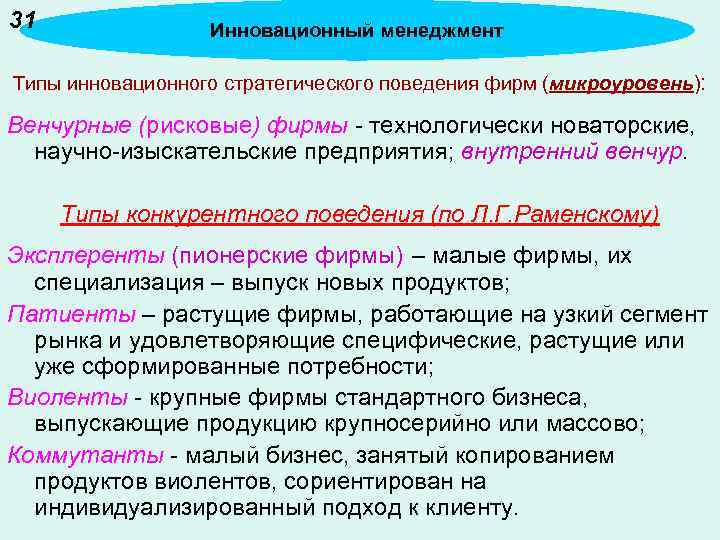 31

Инновационный менеджмент

Типы инновационного стратегического поведения фирм (микроуровень):

Венчурные (рисковые) фирмы - технологически новаторские, научно-изыскательские предприятия; внутренний венчур.

Типы конкурентного поведения (по Л.Г.Раменскому)

Эксплеренты (пионерские фирмы) – малые фирмы, их специализация – выпуск новых продуктов;

Патиенты – растущие фирмы, работающие на узкий сегмент рынка и удовлетворяющие специфические, растущие или уже сформированные потребности;

Виоленты - крупные фирмы стандартного бизнеса, выпускающие продукцию крупносерийно или массово;

Коммутанты - малый бизнес, занятый копированием продуктов виолентов, сориентирован на индивидуализированный подход к клиенту.